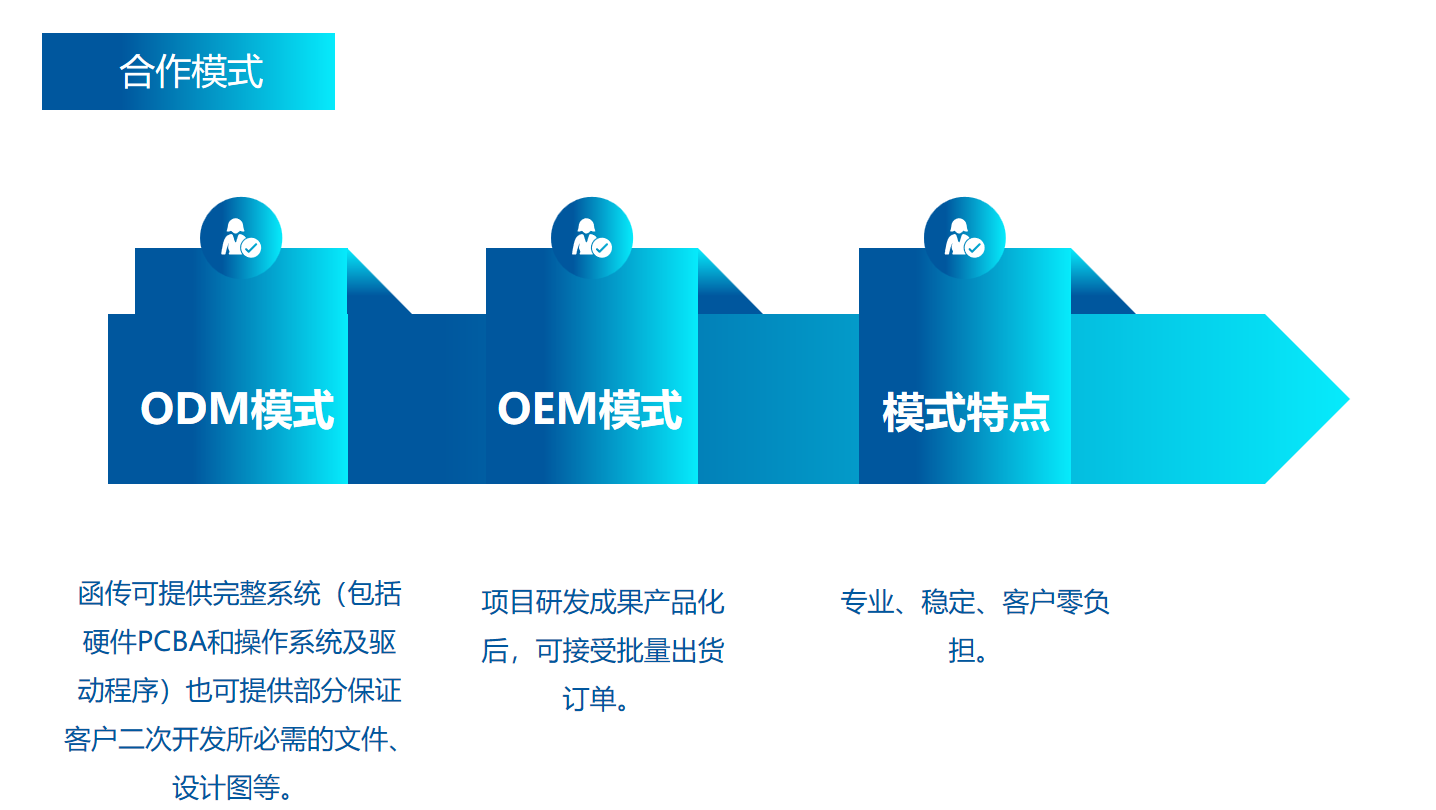 合作模式

ODM模式

OEM模式

模式特点

函传可提供完整系统（包括硬件PCBA和操作系统及驱动程序）也可提供部分保证客户二次开发所必需的文件、设计图等。

项目研发成果产品化后，可接受批量出货订单。

专业、稳定、客户零负担。